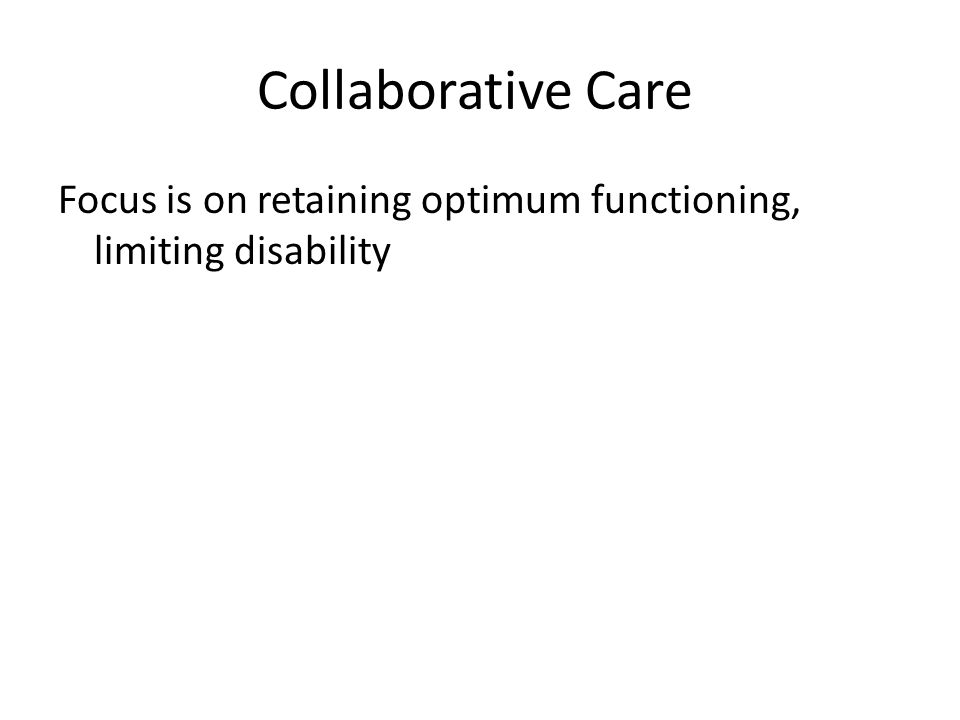 Collaborative Care

Focus is on retaining optimum functioning, limiting disability